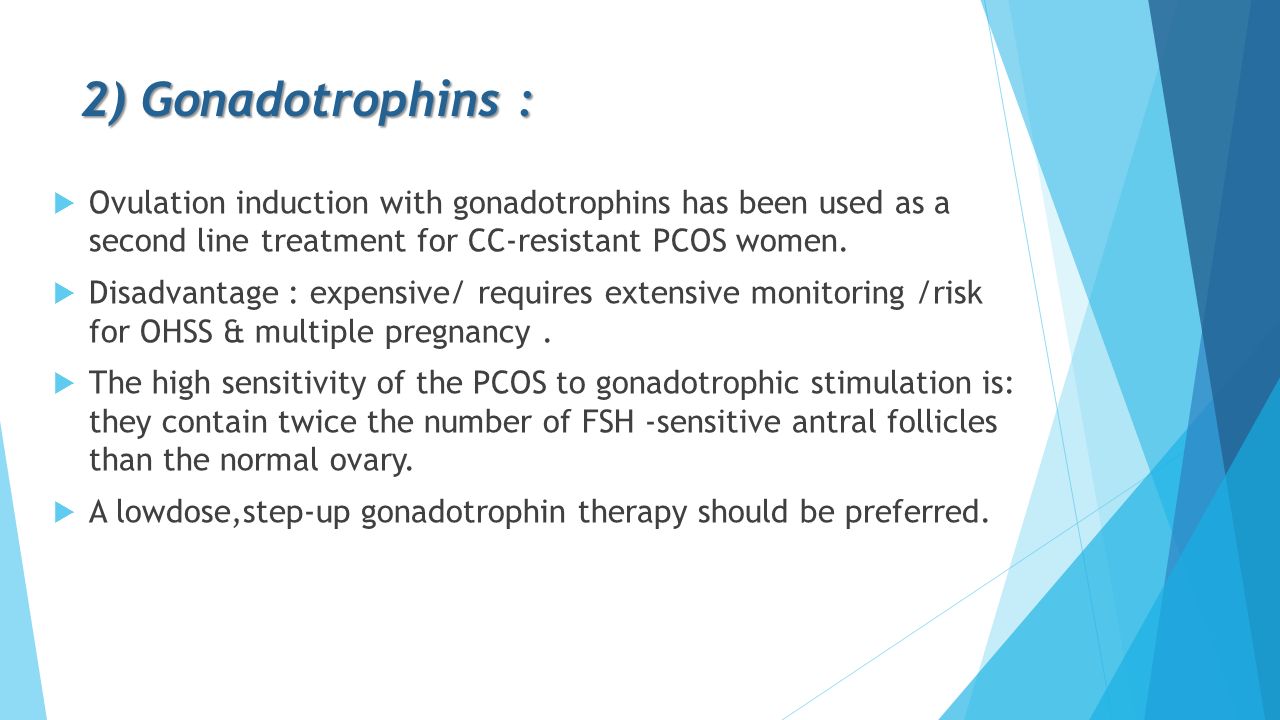 2) Gonadotrophins :

Ovulation induction with gonadotrophins has been used as a second line treatment for CC-resistant PCOS women.

Disadvantage : expensive/ requires extensive monitoring /risk for OHSS & multiple pregnancy .

The high sensitivity of the PCOS to gonadotrophic stimulation is: they contain twice the number of FSH -sensitive antral follicles than the normal ovary.

A lowdose,step-up gonadotrophin therapy should be preferred.